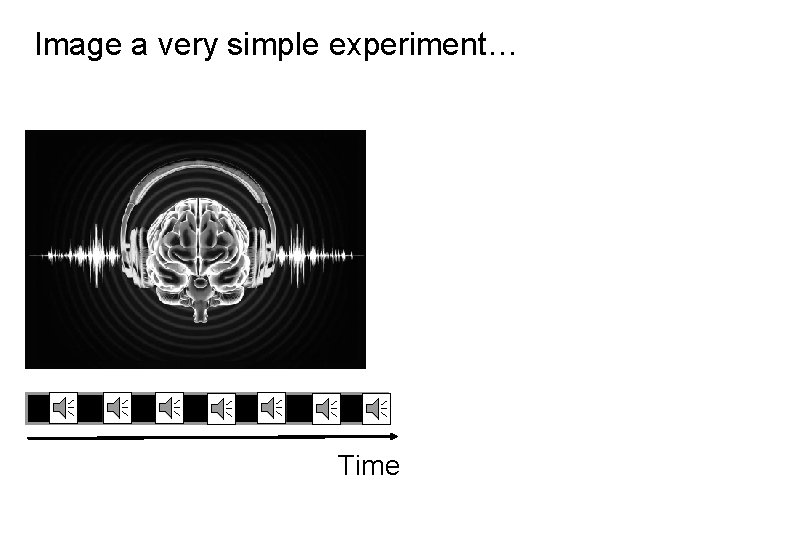 Image a very simple experiment…

Time